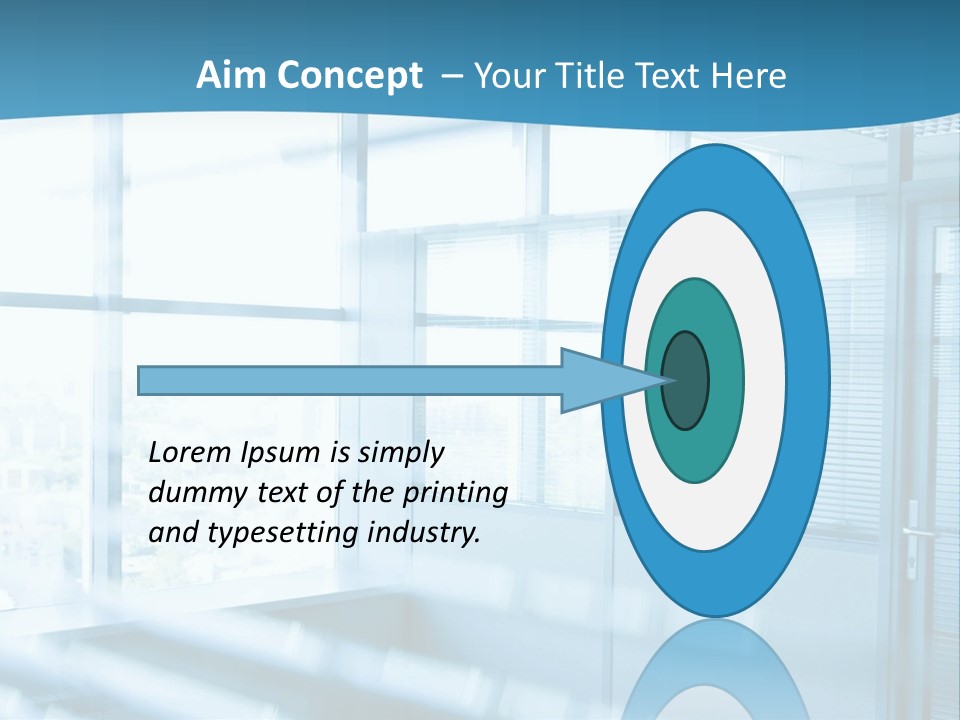 Aim Concept – Your Title Text Here

Lorem Ipsum is simply dummy text of the printing and typesetting industry.